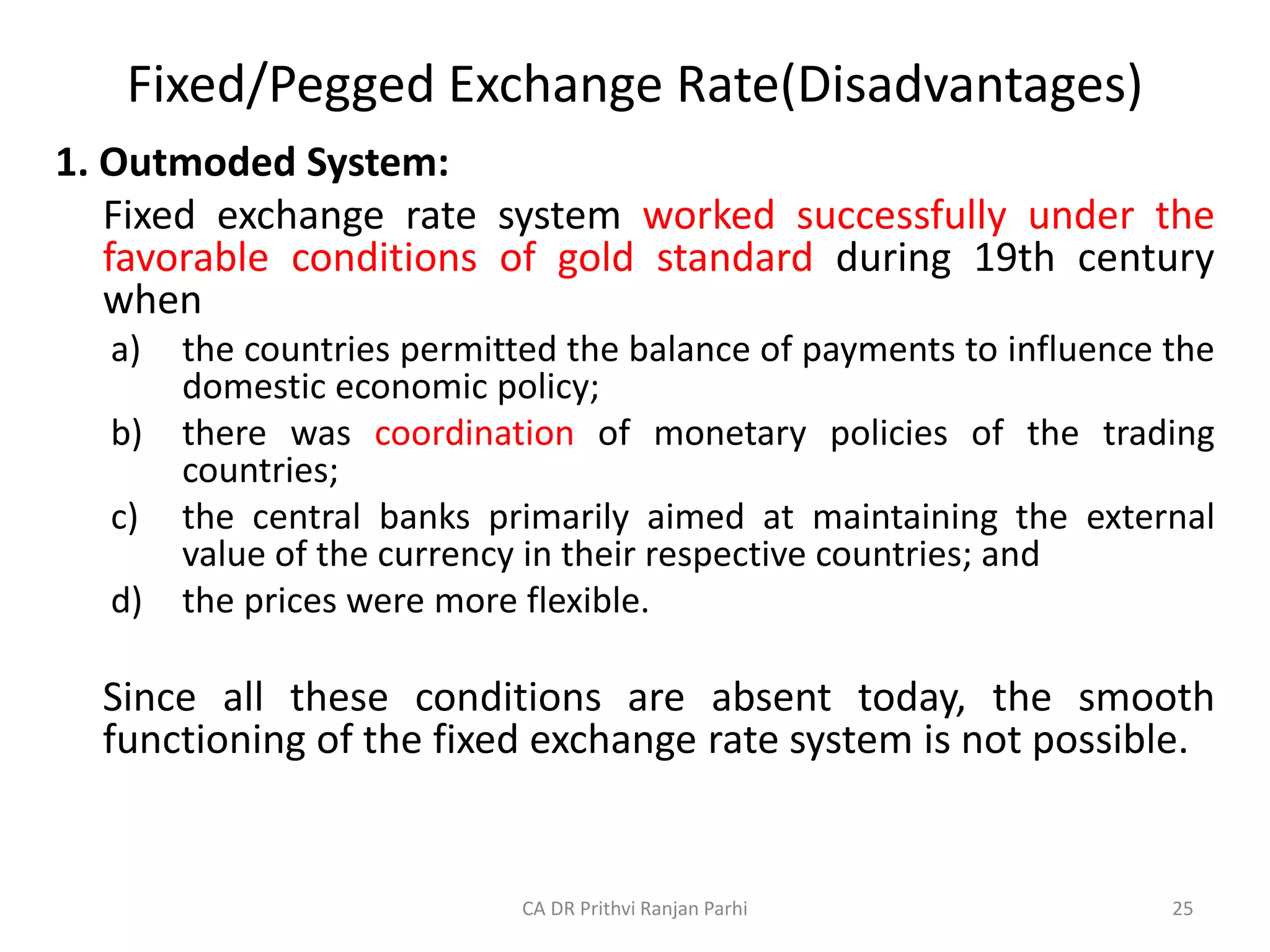 Fixed/Pegged Exchange Rate(Disadvantages)

1. Outmoded System:

Fixed exchange rate system worked successfully under the favorable conditions of gold standard during 19th century when

a) the countries permitted the balance of payments to influence the domestic economic policy;

b) there was coordination of monetary policies of the trading countries;

c) the central banks primarily aimed at maintaining the external value of the currency in their respective countries; and

d) the prices were more flexible.

Since all these conditions are absent today, the smooth functioning of the fixed exchange rate system is not possible.

CA DR Prithvi Ranjan Parhi

25